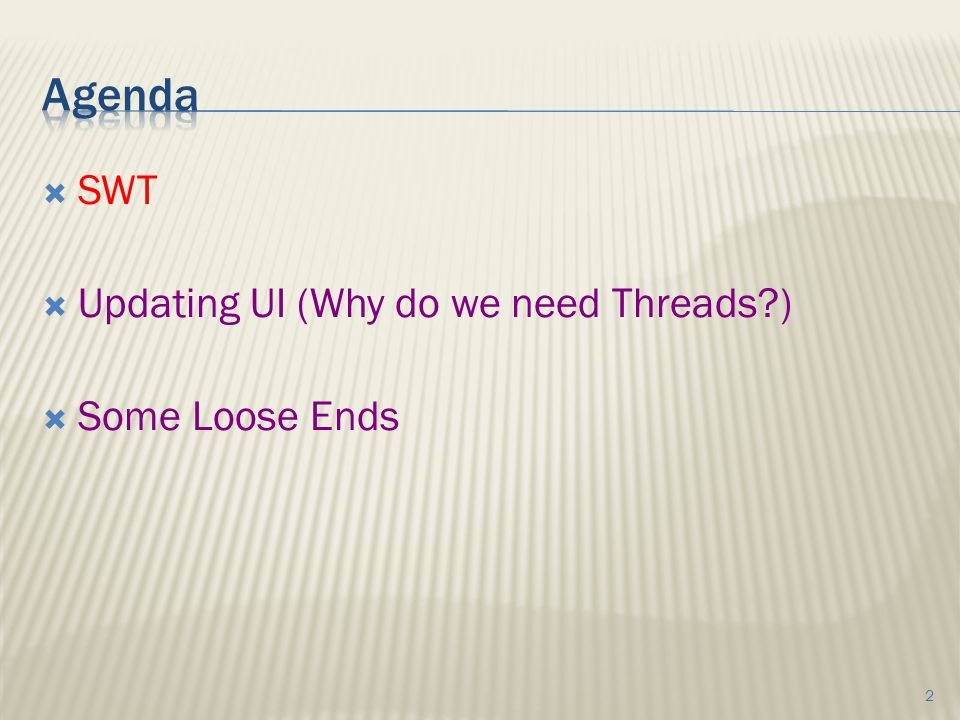 Agenda

SWT

Updating UI (Why do we need Threads?)

Some Loose Ends

2